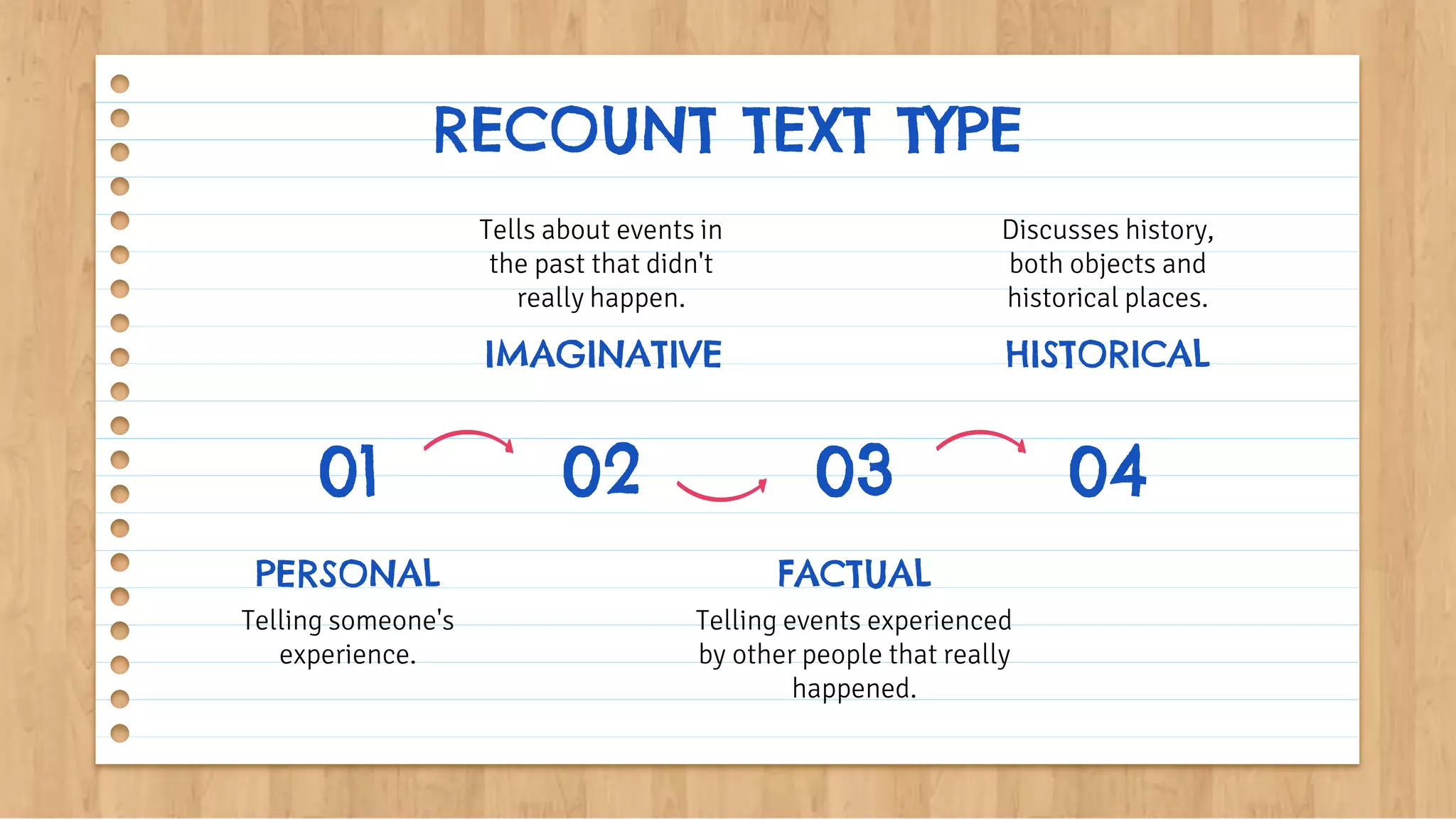 RECOUNT TEXT TYPE

01

PERSONAL

Telling someone's experience.

Tells about events in the past that didn't really happen.

IMAGINATIVE

02

03

FACTUAL

Telling events experienced by other people that really happened.

Discusses history, both objects and historical places.

HISTORICAL

04